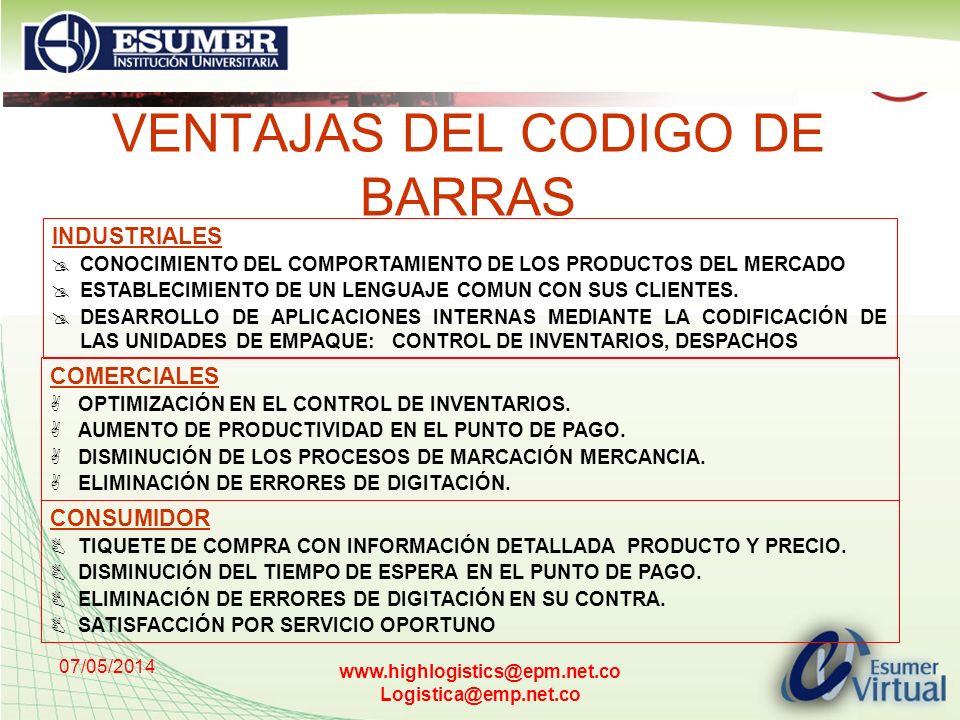 ESUMER
INSTITUCIÓN UNIVERSITARIA

VENTAJAS DEL CODIGO DE BARRAS

INDUSTRIALES
CONOCIMIENTO DEL COMPORTAMIENTO DE LOS PRODUCTOS DEL MERCADO
ESTABLECIMIENTO DE UN LENGUAJE COMUN CON SUS CLIENTES.
DESARROLLO DE APLICACIONES INTERNAS MEDIANTE LA CODIFICACIÓN DE LAS UNIDADES DE EMPAQUE: CONTROL DE INVENTARIOS, DESPACHOS

COMERCIALES
OPTIMIZACIÓN EN EL CONTROL DE INVENTARIOS.
AUMENTO DE PRODUCTIVIDAD EN EL PUNTO DE PAGO.
DISMINUCIÓN DE LOS PROCESOS DE MARCACIÓN MERCANCIA.
ELIMINACIÓN DE ERRORES DE DIGITACIÓN.

CONSUMIDOR
TIQUETE DE COMPRA CON INFORMACIÓN DETALLADA PRODUCTO Y PRECIO.
DISMINUCIÓN DEL TIEMPO DE ESPERA EN EL PUNTO DE PAGO.
ELIMINACIÓN DE ERRORES DE DIGITACIÓN EN SU CONTRA.
SATISFACCIÓN POR SERVICIO OPORTUNO

07/05/2014

www.highlogistics@epm.net.co
Logistica@emp.net.co

Esumer Virtual